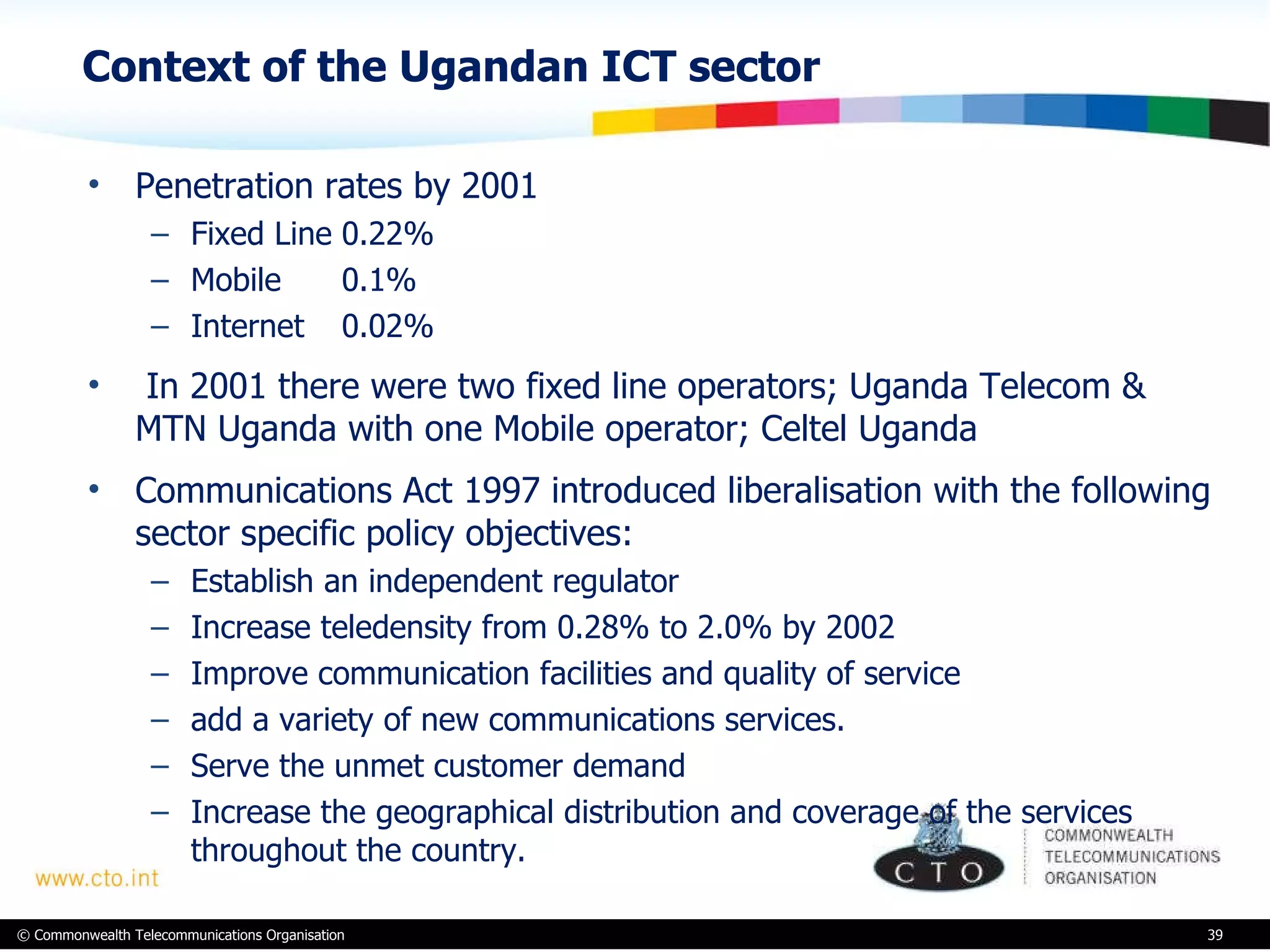 Context of the Ugandan ICT sector

• Penetration rates by 2001
  – Fixed Line 0.22%
  – Mobile 0.1%
  – Internet 0.02%

• In 2001 there were two fixed line operators; Uganda Telecom & MTN Uganda with one Mobile operator; Celtel Uganda

• Communications Act 1997 introduced liberalisation with the following sector specific policy objectives:
  – Establish an independent regulator
  – Increase teledensity from 0.28% to 2.0% by 2002
  – Improve communication facilities and quality of service
  – add a variety of new communications services.
  – Serve the unmet customer demand
  – Increase the geographical distribution and coverage of the services throughout the country.

www.cto.int

CTO
COMMONWEALTH
TELECOMMUNICATIONS
ORGANISATION

© Commonwealth Telecommunications Organisation 39